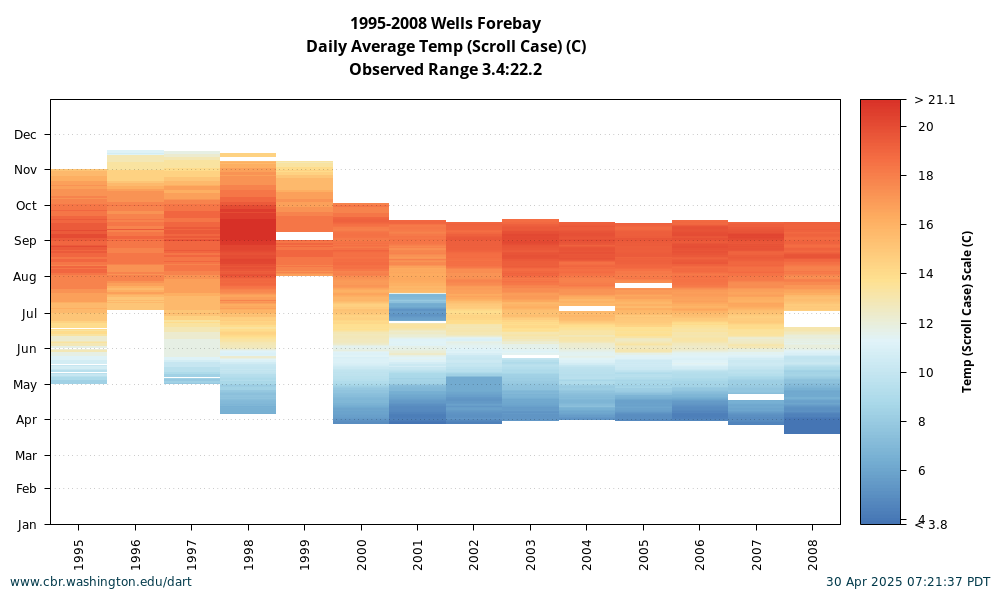 1995-2008 Wells Forebay
Daily Average Temp (Scroll Case) (C)
Observed Range 3.4:22.2

Dec
Nov
Oct
Sep
Aug
Jul
Jun
May
Apr
Mar
Feb
Jan

1995
1996
1997
1998
1999
2000
2001
2002
2003
2004
2005
2006
2007
2008

> 21.1
20
18
16
14
12
10
8
6
4
< 3.8

Temp (Scroll Case) Scale (C)

www.cbr.washington.edu/dart

30 Apr 2025 07:21:37 PDT